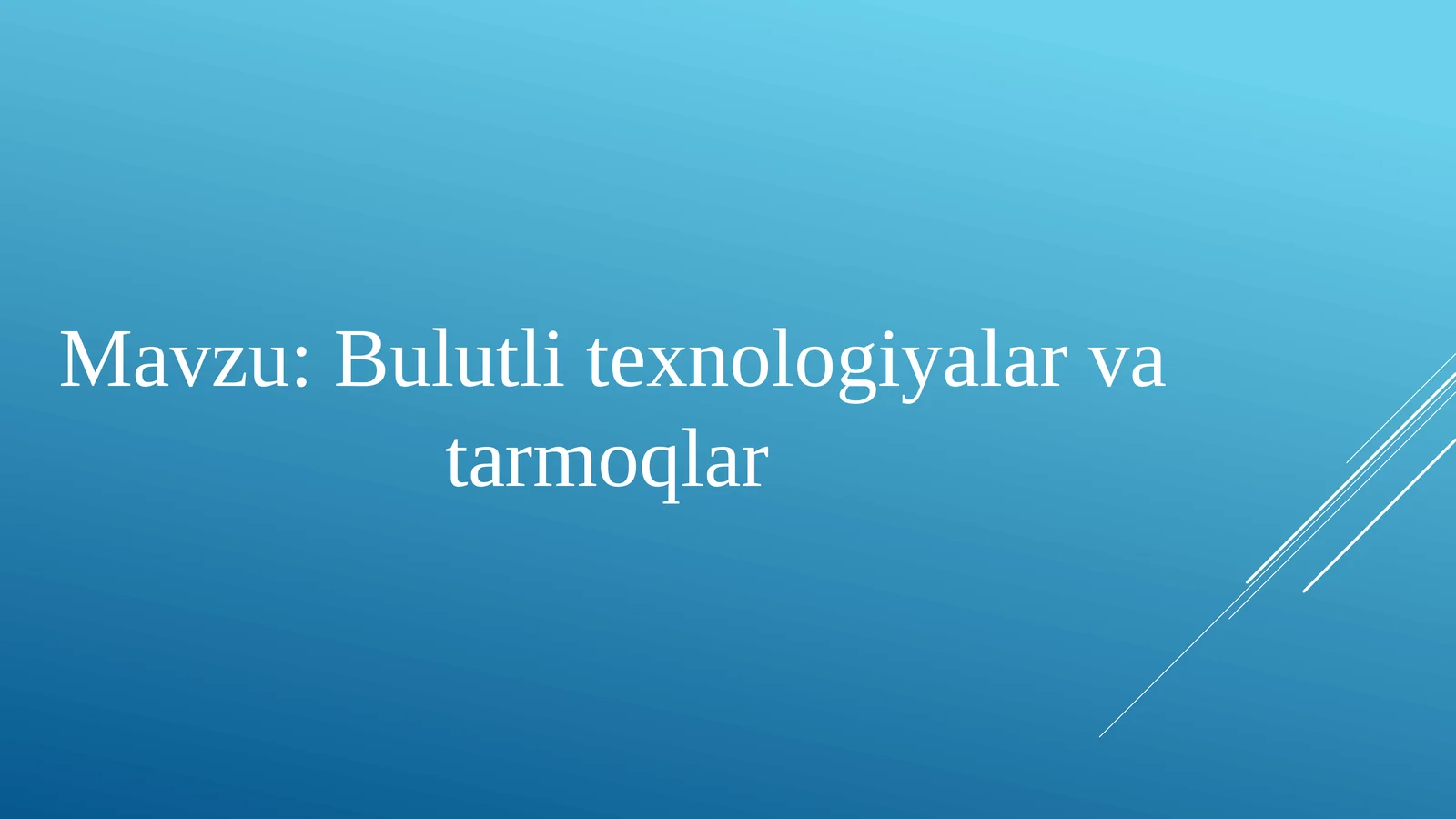 Mavzu: Bulutli texnologiyalar va tarmoqlar